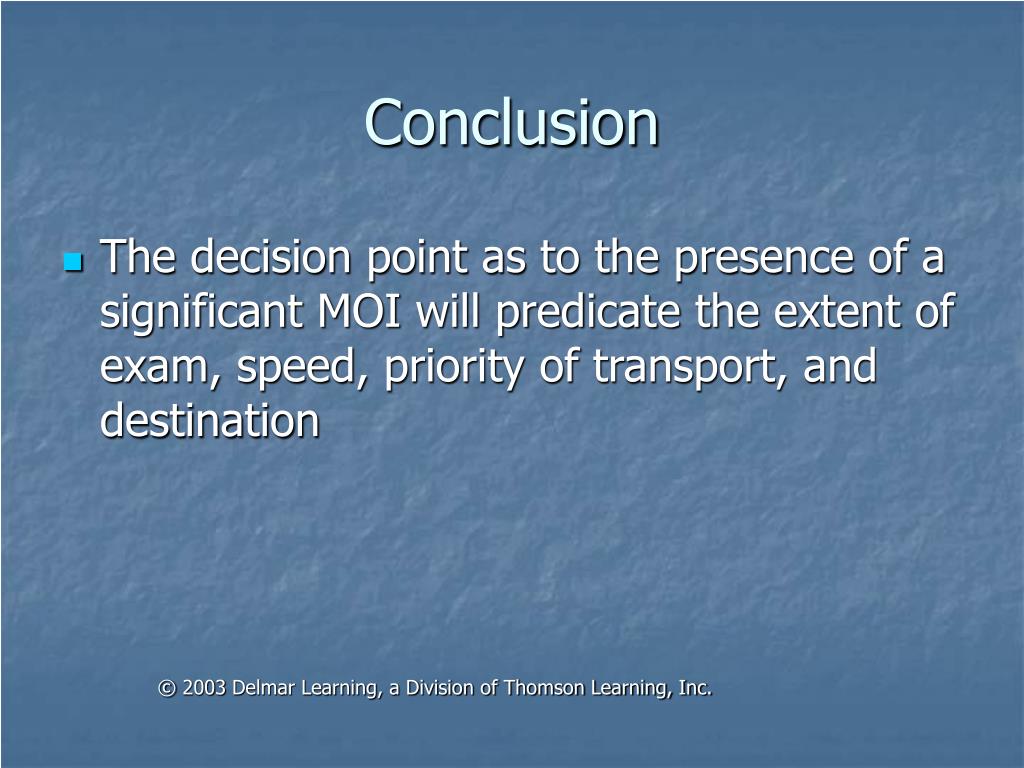 Conclusion

The decision point as to the presence of a significant MOI will predicate the extent of exam, speed, priority of transport, and destination

© 2003 Delmar Learning, a Division of Thomson Learning, Inc.